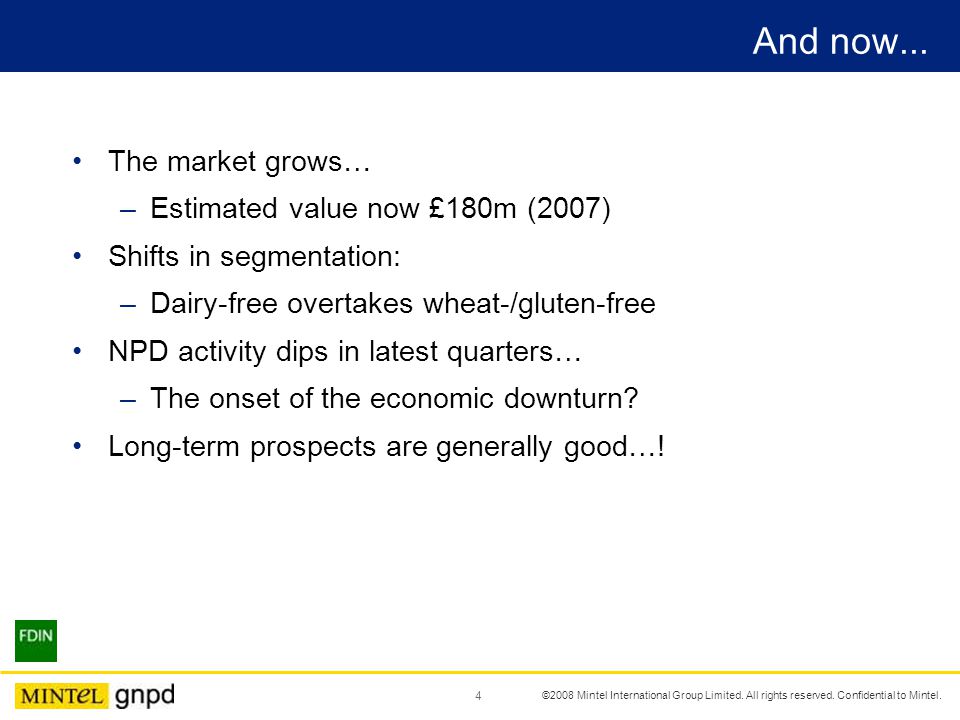 And now...

• The market grows…
– Estimated value now £180m (2007)
• Shifts in segmentation:
– Dairy-free overtakes wheat-/gluten-free
• NPD activity dips in latest quarters…
– The onset of the economic downturn?
• Long-term prospects are generally good…!

FDIN

MINTEL gnpd

4

©2008 Mintel International Group Limited. All rights reserved. Confidential to Mintel.